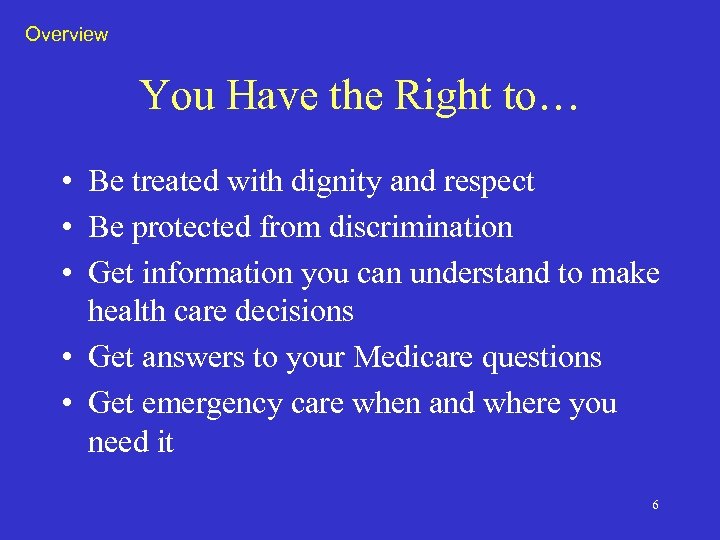 Overview

You Have the Right to…

• Be treated with dignity and respect
• Be protected from discrimination
• Get information you can understand to make health care decisions
• Get answers to your Medicare questions
• Get emergency care when and where you need it

6